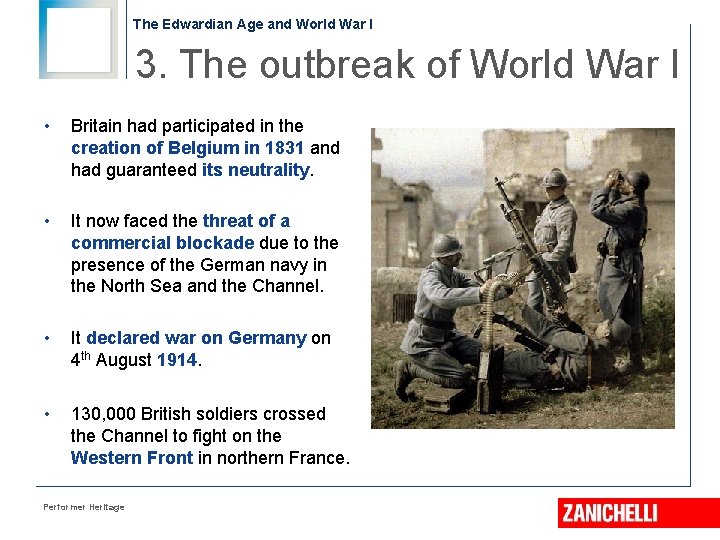 The Edwardian Age and World War I

3. The outbreak of World War I

• Britain had participated in the creation of Belgium in 1831 and had guaranteed its neutrality.

• It now faced the threat of a commercial blockade due to the presence of the German navy in the North Sea and the Channel.

• It declared war on Germany on 4$^{th}$ August 1914.

• 130,000 British soldiers crossed the Channel to fight on the Western Front in northern France.

Performer Heritage

ZANICHELLI